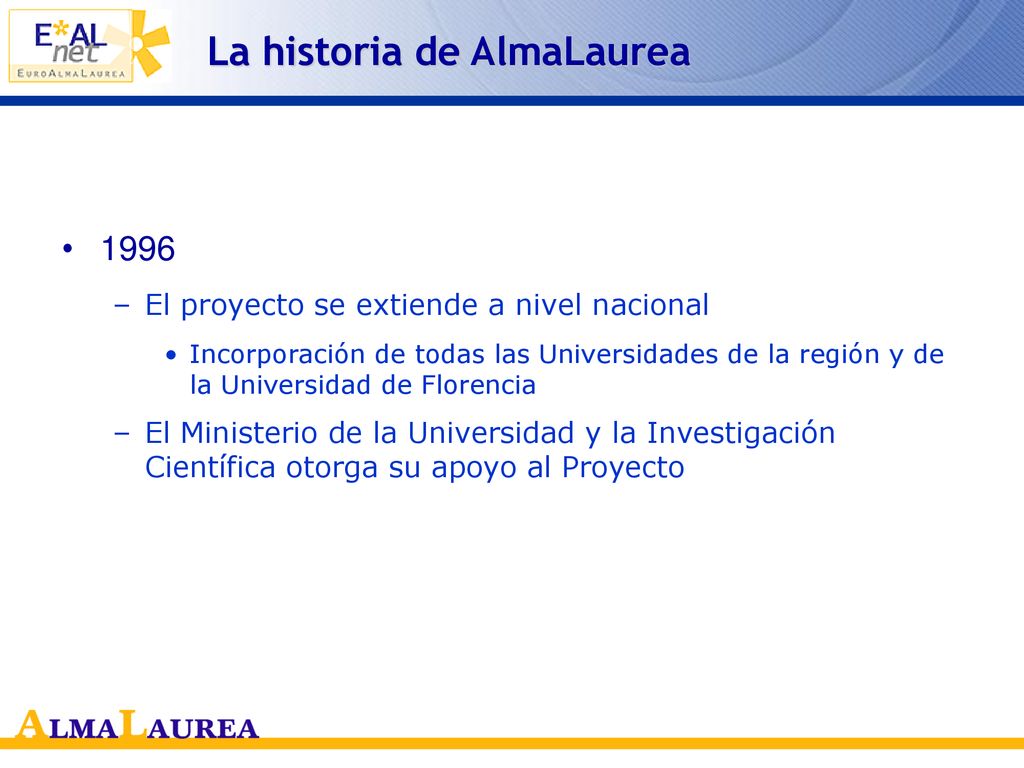 E*AL net
EUROALMALAUREA

La historia de AlmaLaurea

• 1996

– El proyecto se extiende a nivel nacional

• Incorporación de todas las Universidades de la región y de la Universidad de Florencia

– El Ministerio de la Universidad y la Investigación Científica otorga su apoyo al Proyecto

ALMALAUREA